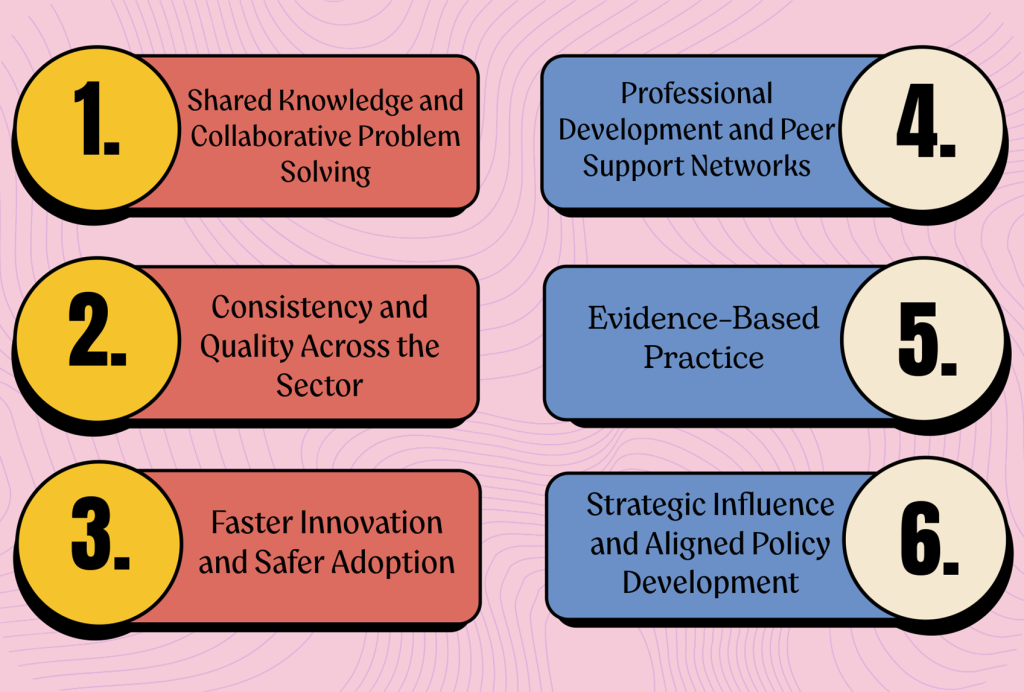 1. Shared Knowledge and Collaborative Problem Solving

2. Consistency and Quality Across the Sector

3. Faster Innovation and Safer Adoption

Professional Development and Peer Support Networks 4.

Evidence-Based Practice 5.

Strategic Influence and Aligned Policy Development 6.